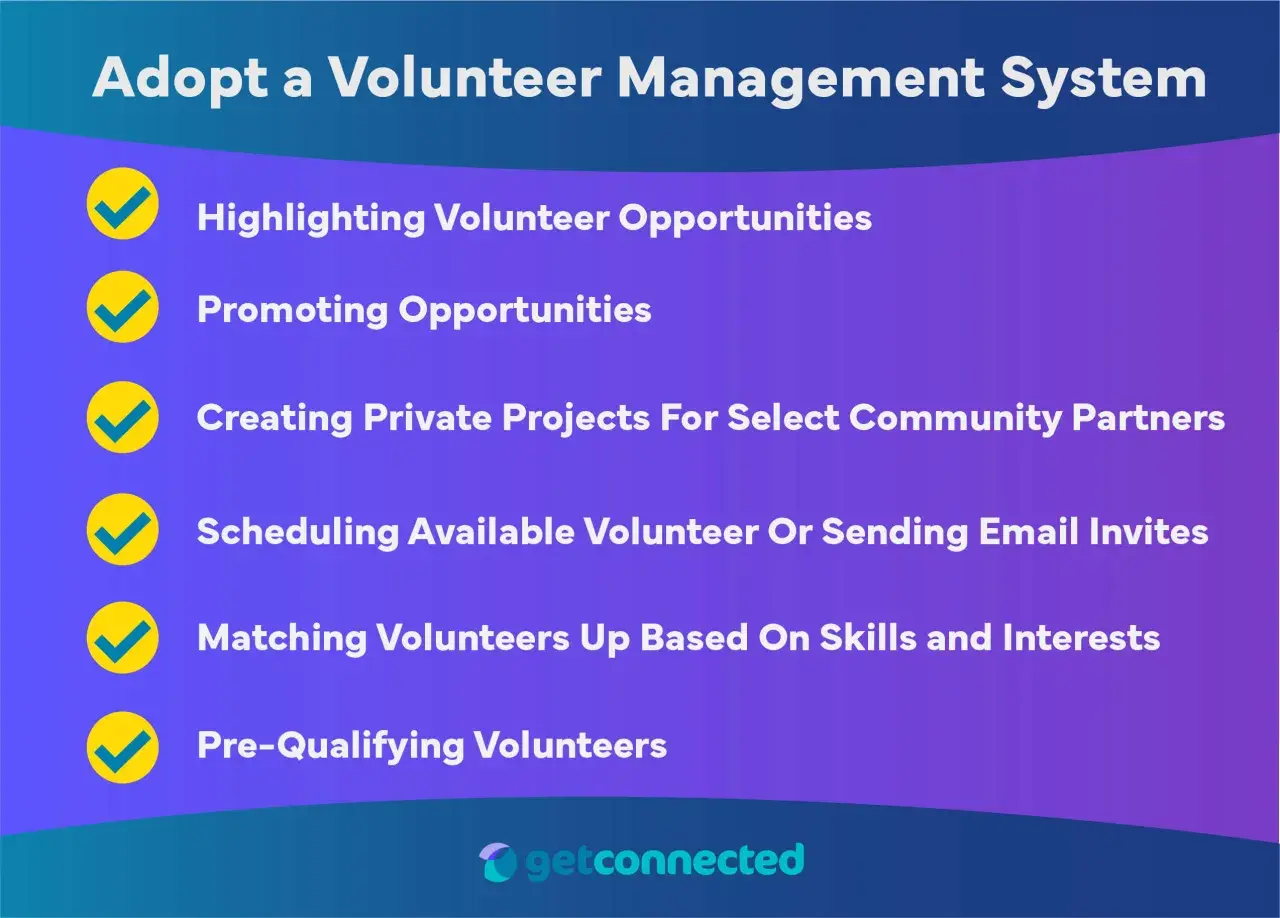 Adopt a Volunteer Management System

Highlighting Volunteer Opportunities

Promoting Opportunities

Creating Private Projects For Select Community Partners

Scheduling Available Volunteer Or Sending Email Invites

Matching Volunteers Up Based On Skills and Interests

Pre-Qualifying Volunteers

getconnected